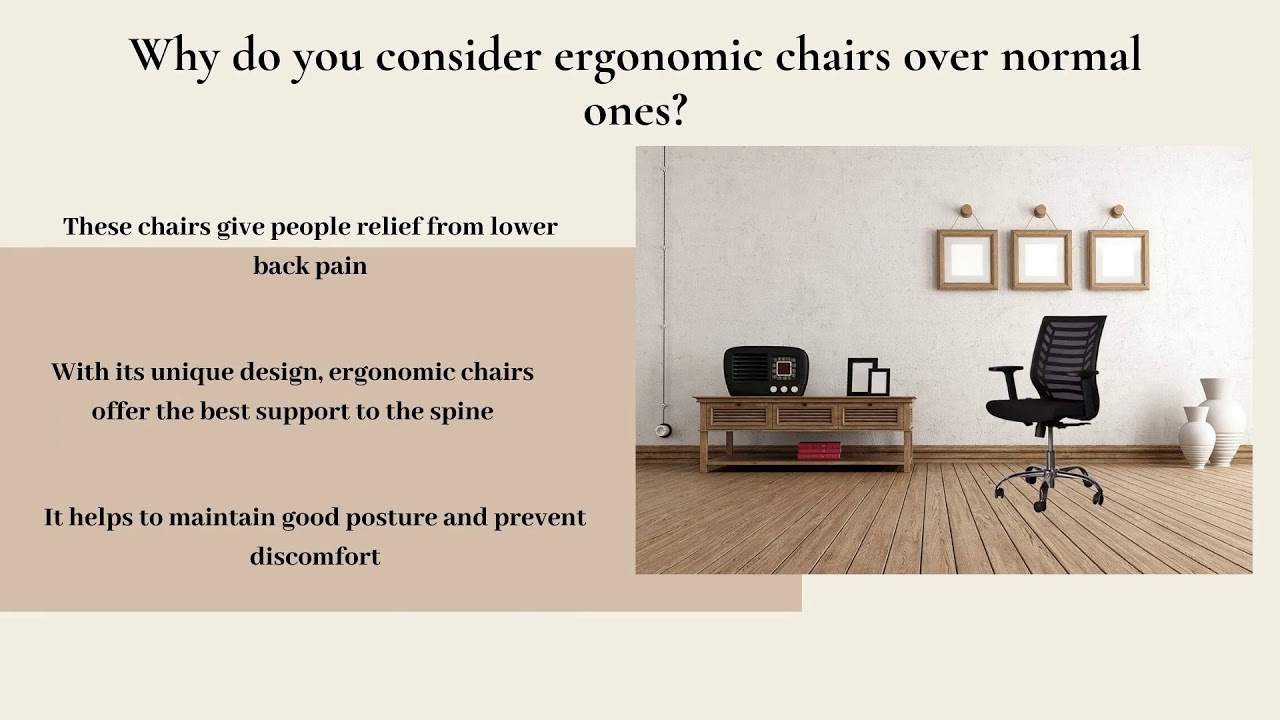 Why do you consider ergonomic chairs over normal ones?

These chairs give people relief from lower back pain

With its unique design, ergonomic chairs offer the best support to the spine

It helps to maintain good posture and prevent discomfort